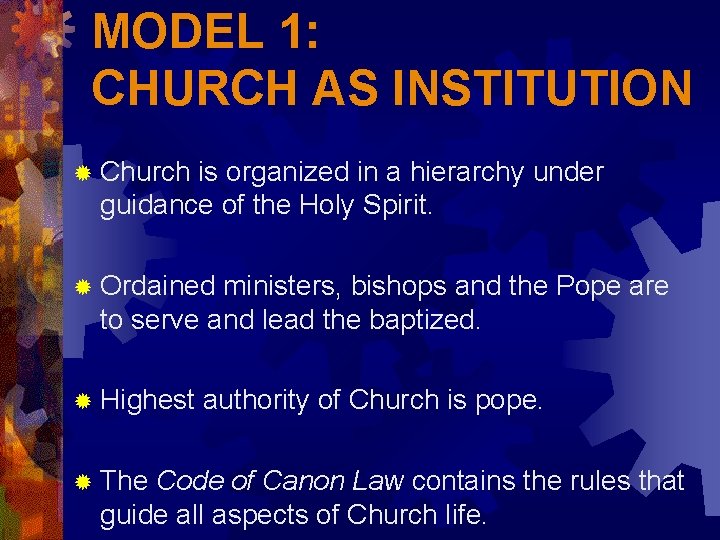 MODEL 1:
CHURCH AS INSTITUTION

Church is organized in a hierarchy under guidance of the Holy Spirit.

Ordained ministers, bishops and the Pope are to serve and lead the baptized.

Highest authority of Church is pope.

The Code of Canon Law contains the rules that guide all aspects of Church life.